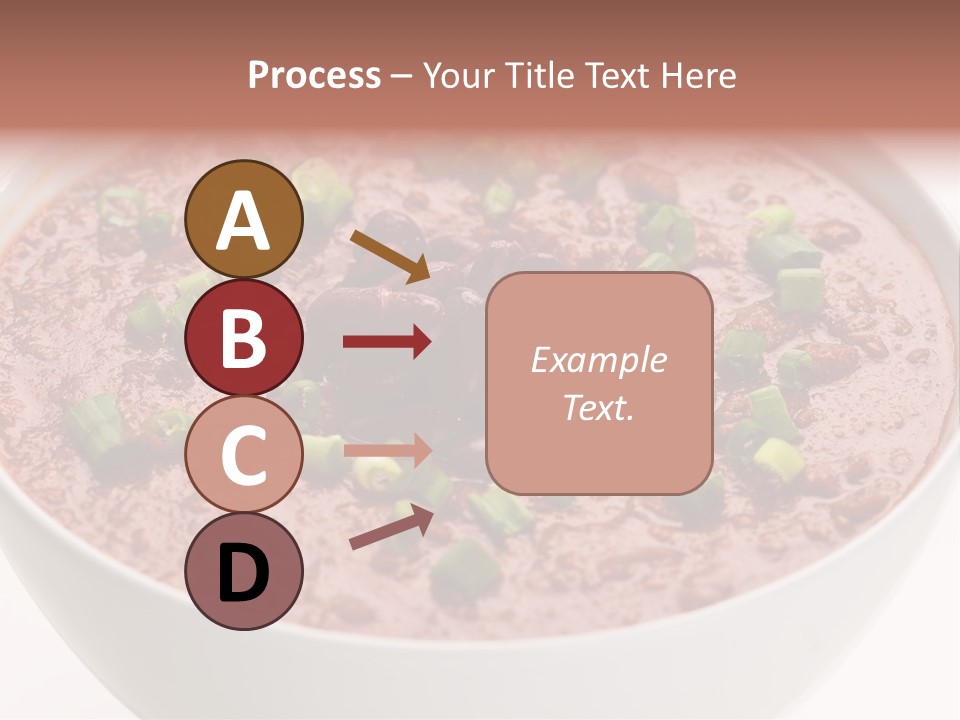 Process – Your Title Text Here

A

B

C

D

Example Text.